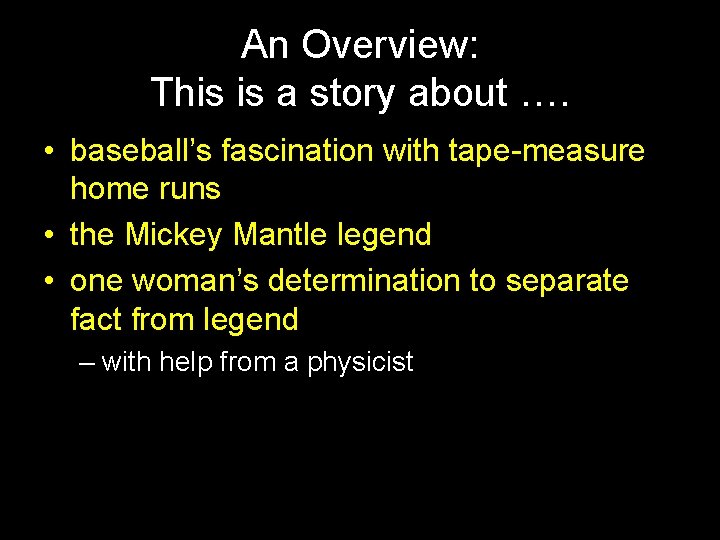 An Overview:
This is a story about ….

• baseball's fascination with tape-measure home runs
• the Mickey Mantle legend
• one woman's determination to separate fact from legend
  – with help from a physicist